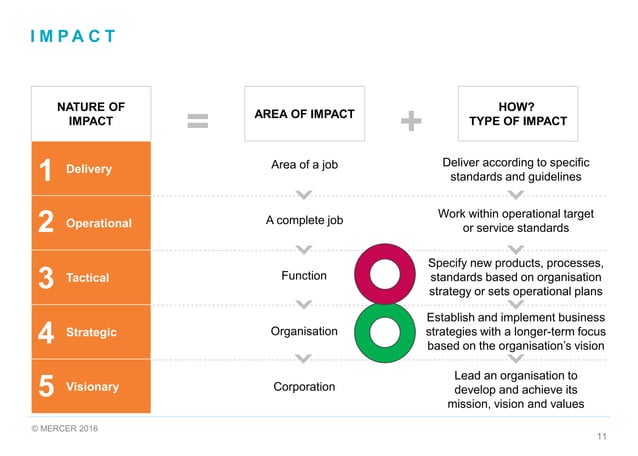 IMPACT

| NATURE OF IMPACT | = | AREA OF IMPACT | + | HOW? TYPE OF IMPACT |
|---|---|---|---|---|
| 1 Delivery | | Area of a job | | Deliver according to specific standards and guidelines |
| 2 Operational | | A complete job | | Work within operational target or service standards |
| 3 Tactical | | Function | | Specify new products, processes, standards based on organisation strategy or sets operational plans |
| 4 Strategic | | Organisation | | Establish and implement business strategies with a longer-term focus based on the organisation's vision |
| 5 Visionary | | Corporation | | Lead an organisation to develop and achieve its mission, vision and values |

© MERCER 2016

11